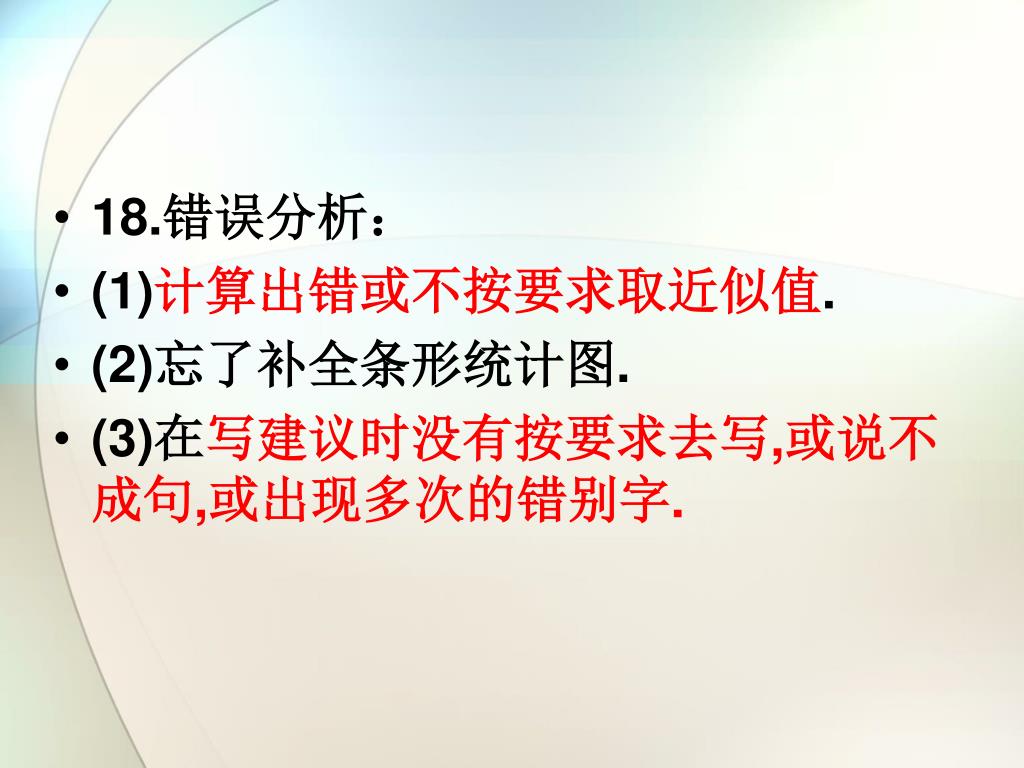 • 18.错误分析：
• (1)计算出错或不按要求取近似值.
• (2)忘了补全条形统计图.
• (3)在写建议时没有按要求去写,或说不成句,或出现多次的错别字.